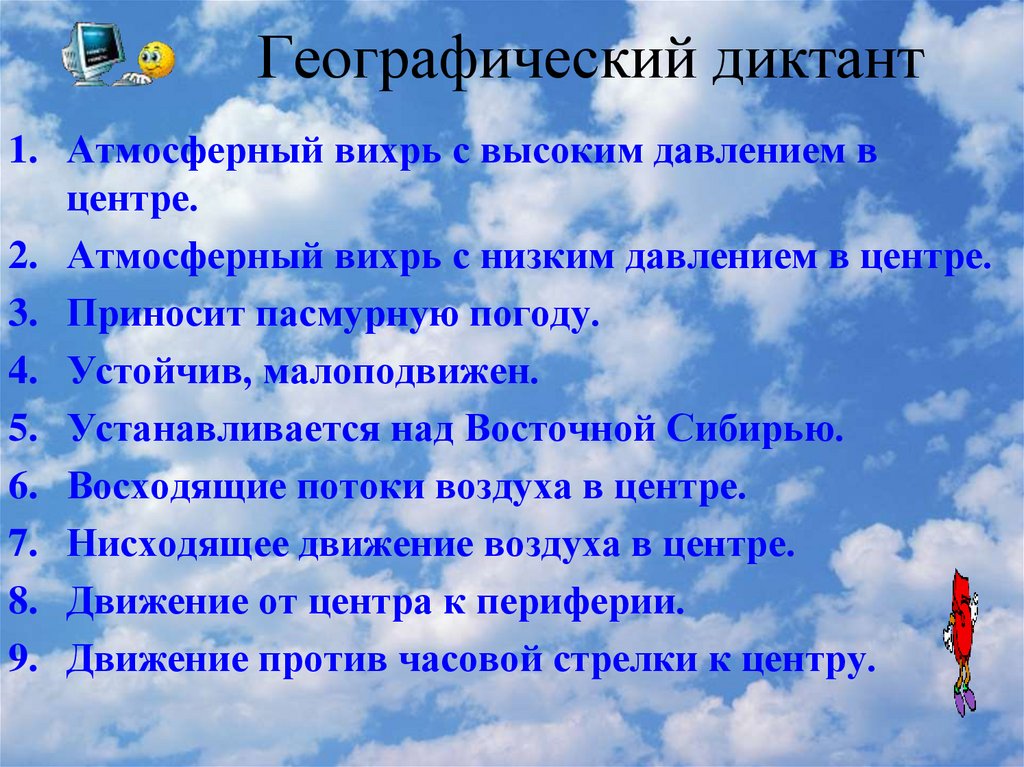 Географический диктант

1. Атмосферный вихрь с высоким давлением в центре.
2. Атмосферный вихрь с низким давлением в центре.
3. Приносит пасмурную погоду.
4. Устойчив, малоподвижен.
5. Устанавливается над Восточной Сибирью.
6. Восходящие потоки воздуха в центре.
7. Нисходящее движение воздуха в центре.
8. Движение от центра к периферии.
9. Движение против часовой стрелки к центру.